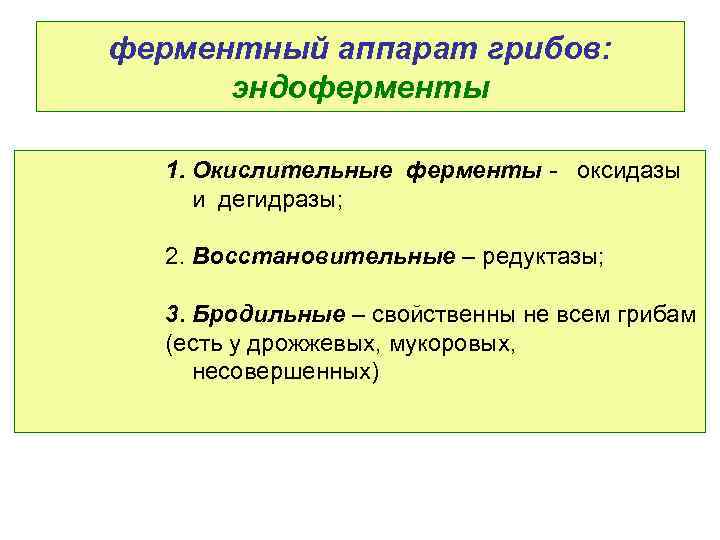 ферментный аппарат грибов: эндоферменты

1. Окислительные ферменты - оксидазы и дегидразы;

2. Восстановительные – редуктазы;

3. Бродильные – свойственны не всем грибам (есть у дрожжевых, мукоровых, несовершенных)